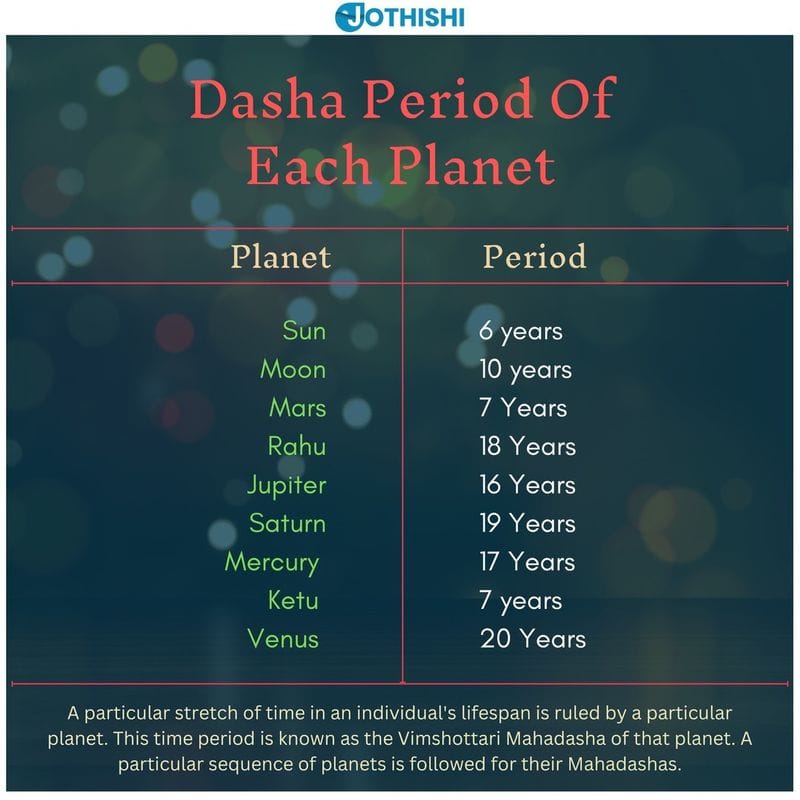 JOTHISHI

Dasha Period Of Each Planet

| Planet | Period |
|---|---|
| Sun | 6 years |
| Moon | 10 years |
| Mars | 7 Years |
| Rahu | 18 Years |
| Jupiter | 16 Years |
| Saturn | 19 Years |
| Mercury | 17 Years |
| Ketu | 7 years |
| Venus | 20 Years |

A particular stretch of time in an individual's lifespan is ruled by a particular planet. This time period is known as the Vimshottari Mahadasha of that planet. A particular sequence of planets is followed for their Mahadashas.